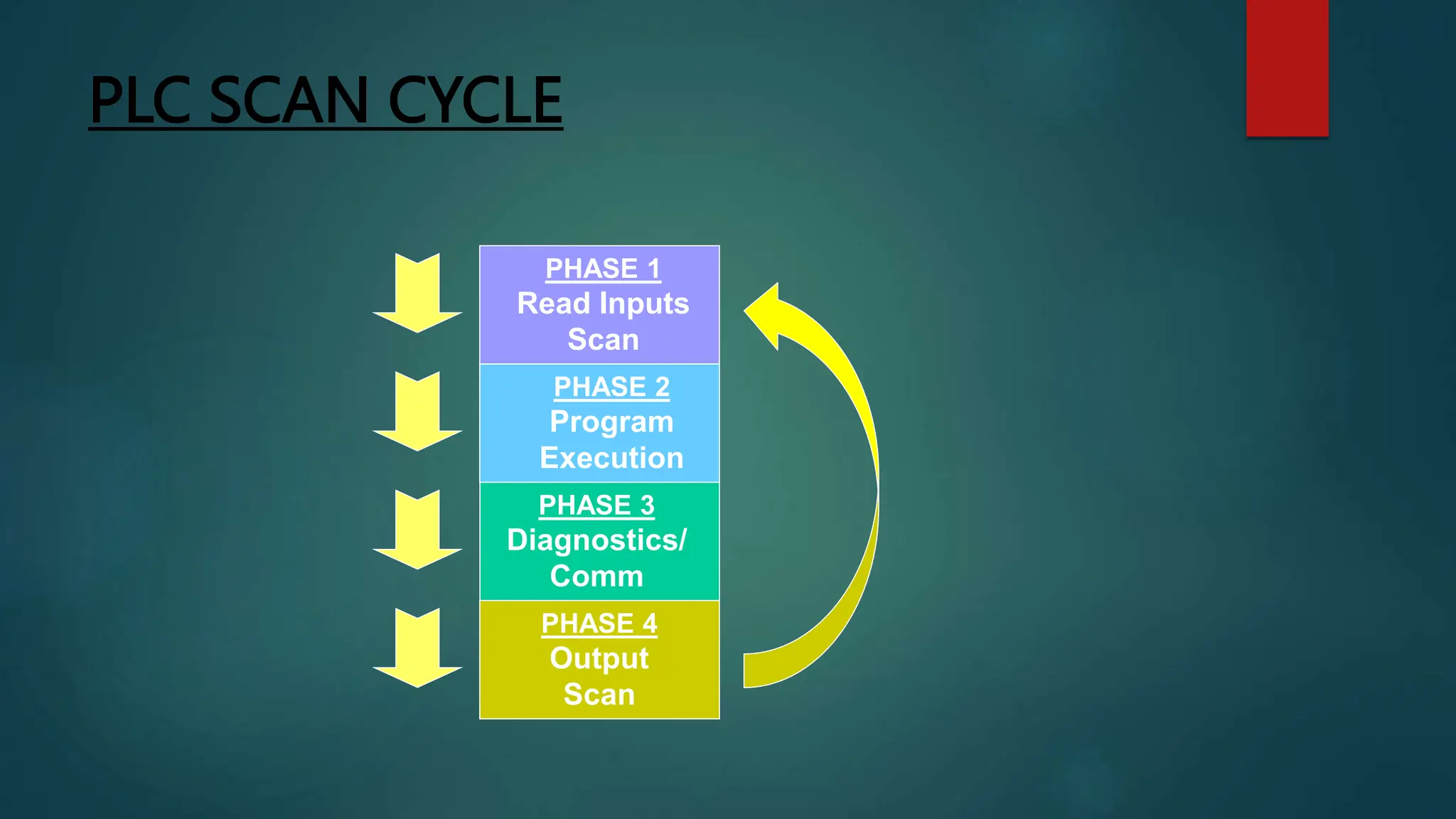 PLC SCAN CYCLE

PHASE 1
Read Inputs Scan

PHASE 2
Program Execution

PHASE 3
Diagnostics/ Comm

PHASE 4
Output Scan